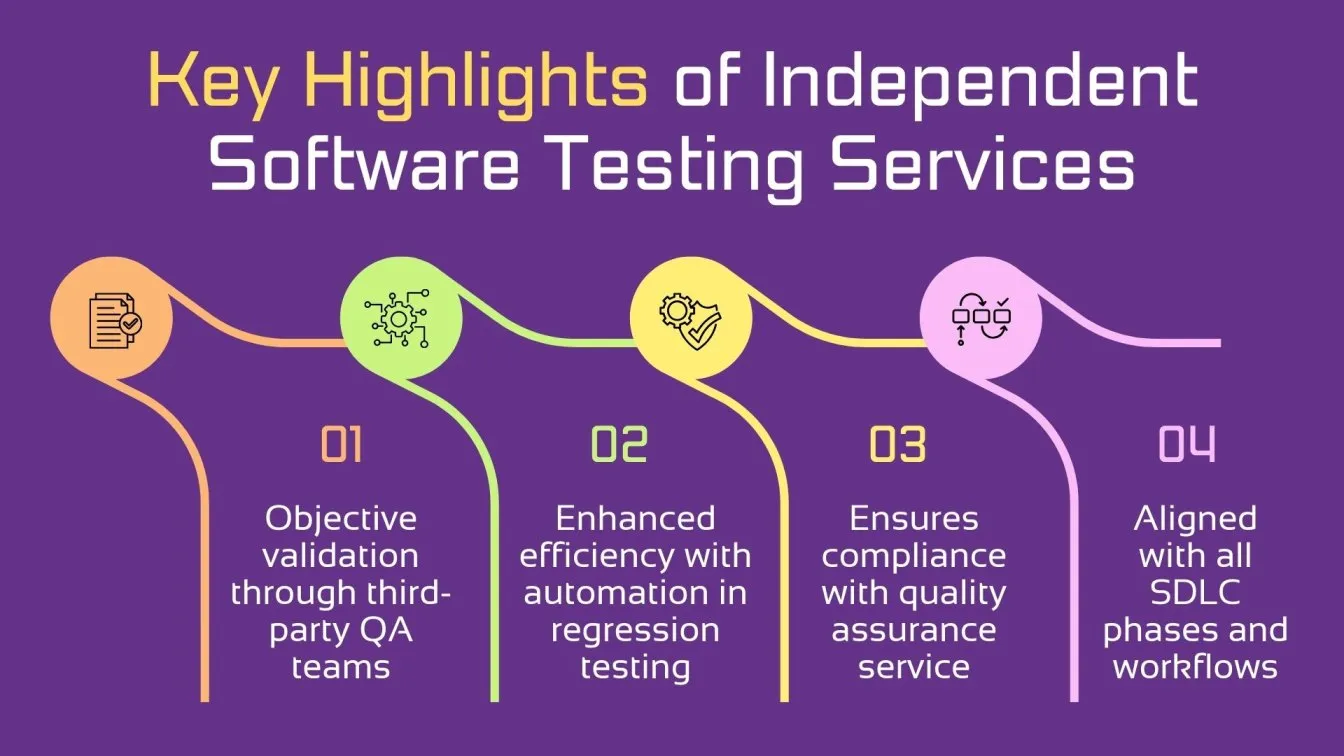 Key Highlights of Independent Software Testing Services

01

Objective validation through third-party QA teams

02

Enhanced efficiency with automation in regression testing

03

Ensures compliance with quality assurance service

04

Aligned with all SDLC phases and workflows